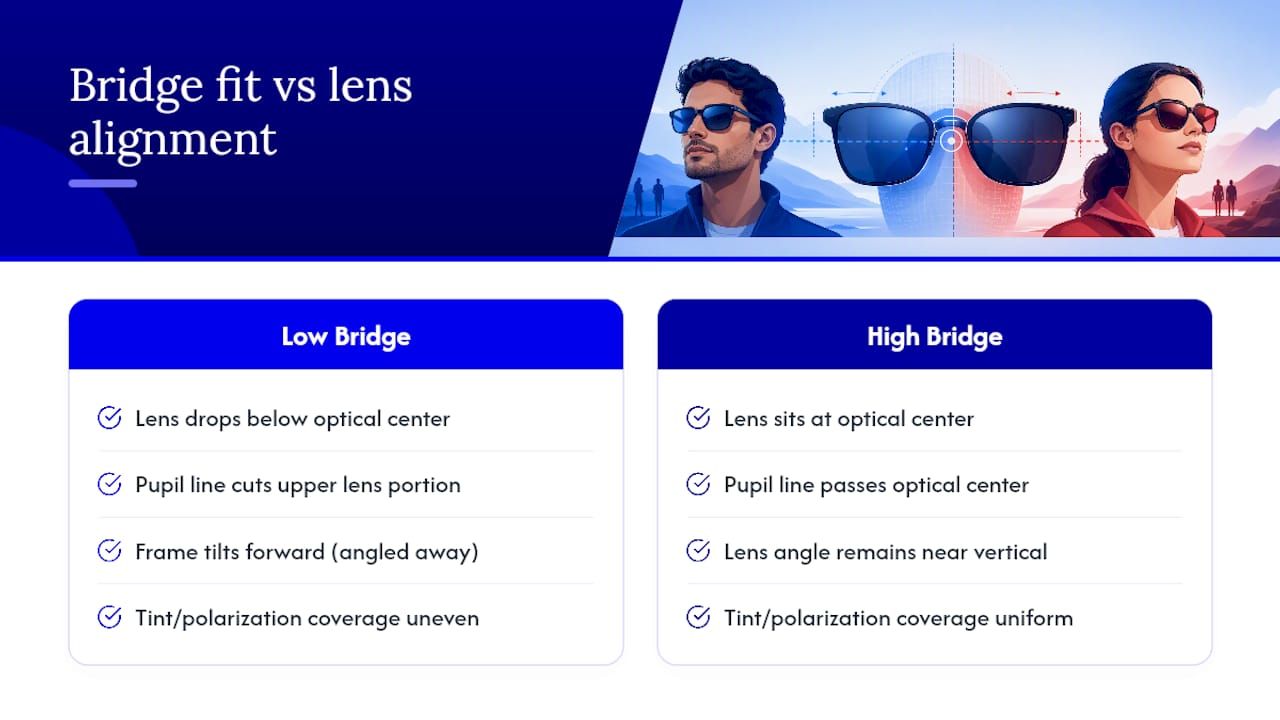 Bridge fit vs lens alignment

Low Bridge

Lens drops below optical center

Pupil line cuts upper lens portion

Frame tilts forward (angled away)

Tint/polarization coverage uneven

High Bridge

Lens sits at optical center

Pupil line passes optical center

Lens angle remains near vertical

Tint/polarization coverage uniform